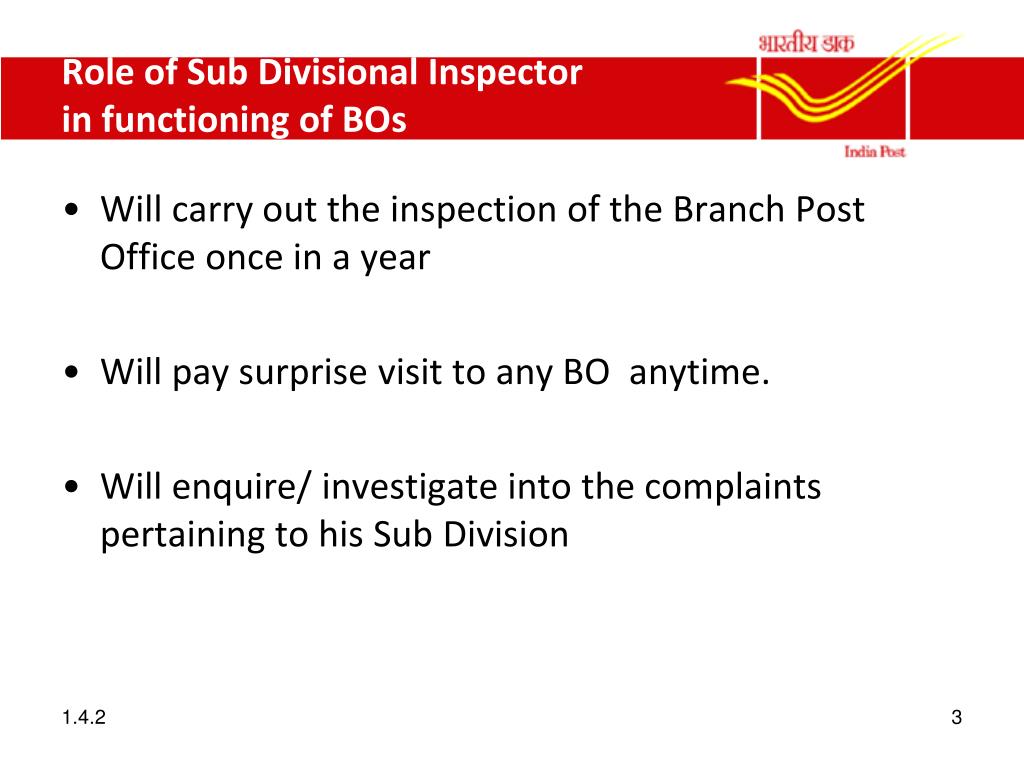 Role of Sub Divisional Inspector in functioning of BOs

भारतीय डाक

India Post

• Will carry out the inspection of the Branch Post Office once in a year

• Will pay surprise visit to any BO anytime.

• Will enquire/ investigate into the complaints pertaining to his Sub Division

1.4.2

3